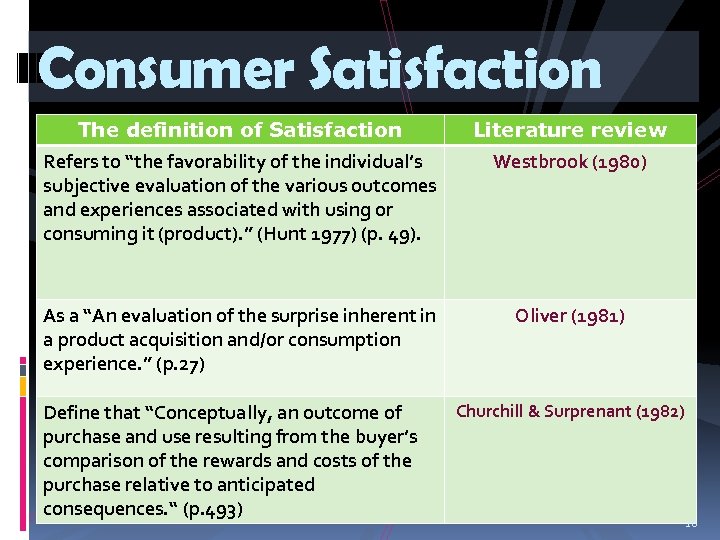 Consumer Satisfaction

| The definition of Satisfaction | Literature review |
|---|---|
| Refers to “the favorability of the individual’s subjective evaluation of the various outcomes and experiences associated with using or consuming it (product).” (Hunt 1977) (p. 49). | Westbrook (1980) |
| As a “An evaluation of the surprise inherent in a product acquisition and/or consumption experience.” (p.27) | Oliver (1981) |
| Define that “Conceptually, an outcome of purchase and use resulting from the buyer’s comparison of the rewards and costs of the purchase relative to anticipated consequences.“ (p.493) | Churchill & Surprenant (1982) |

16